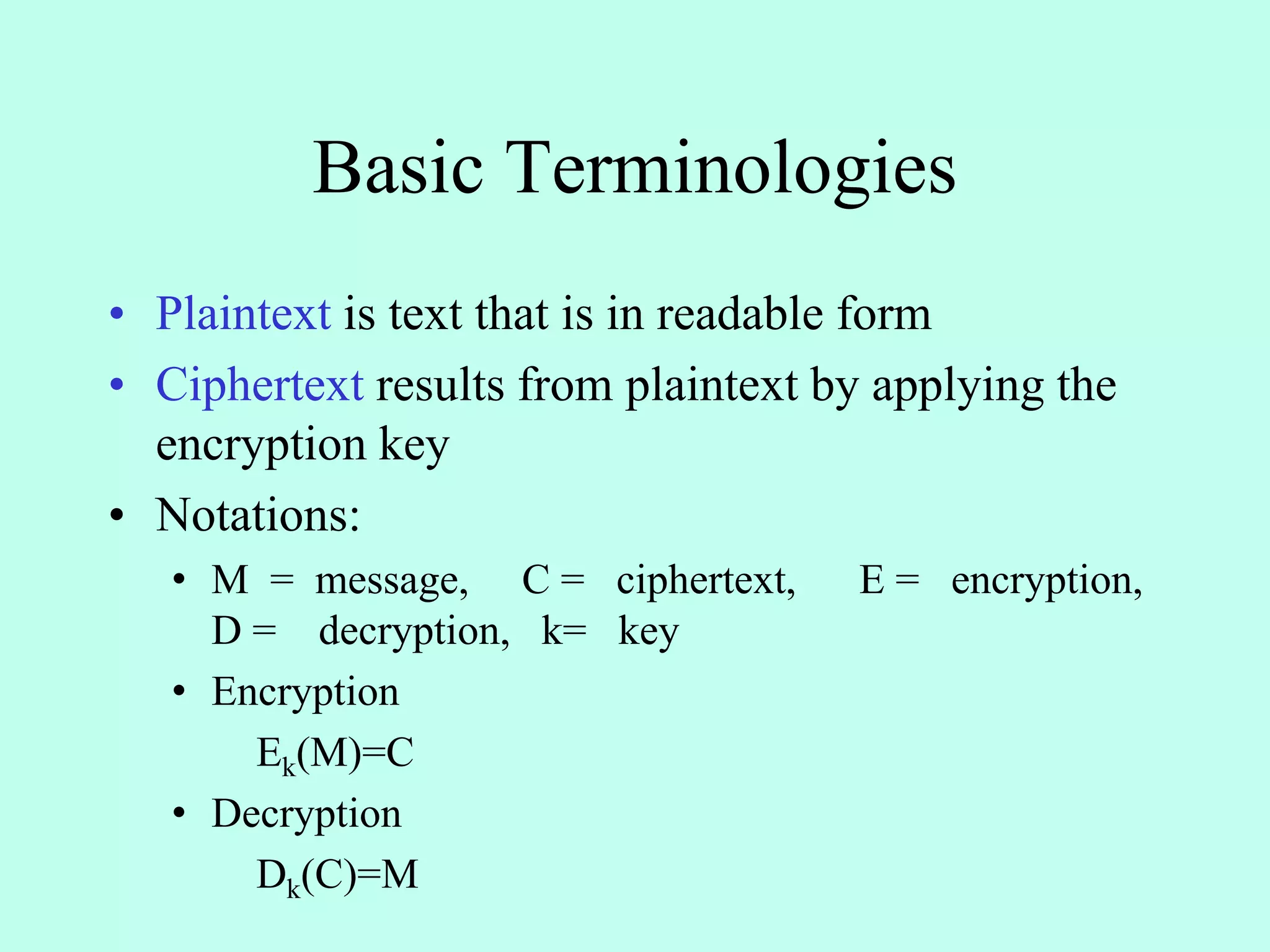 Basic Terminologies

• Plaintext is text that is in readable form

• Ciphertext results from plaintext by applying the encryption key

• Notations:

• M = message, C = ciphertext, E = encryption, D = decryption, k= key

• Encryption

$E_k(M)=C$

• Decryption

$D_k(C)=M$